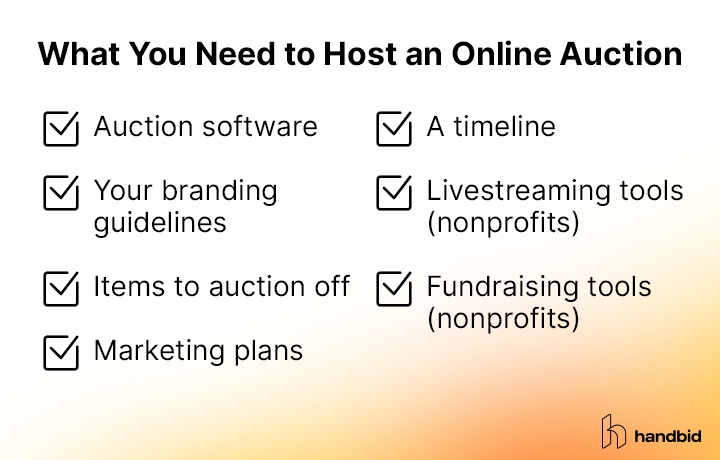 What You Need to Host an Online Auction

Auction software

Your branding guidelines

Items to auction off

Marketing plans

A timeline

Livestreaming tools (nonprofits)

Fundraising tools (nonprofits)

handbid